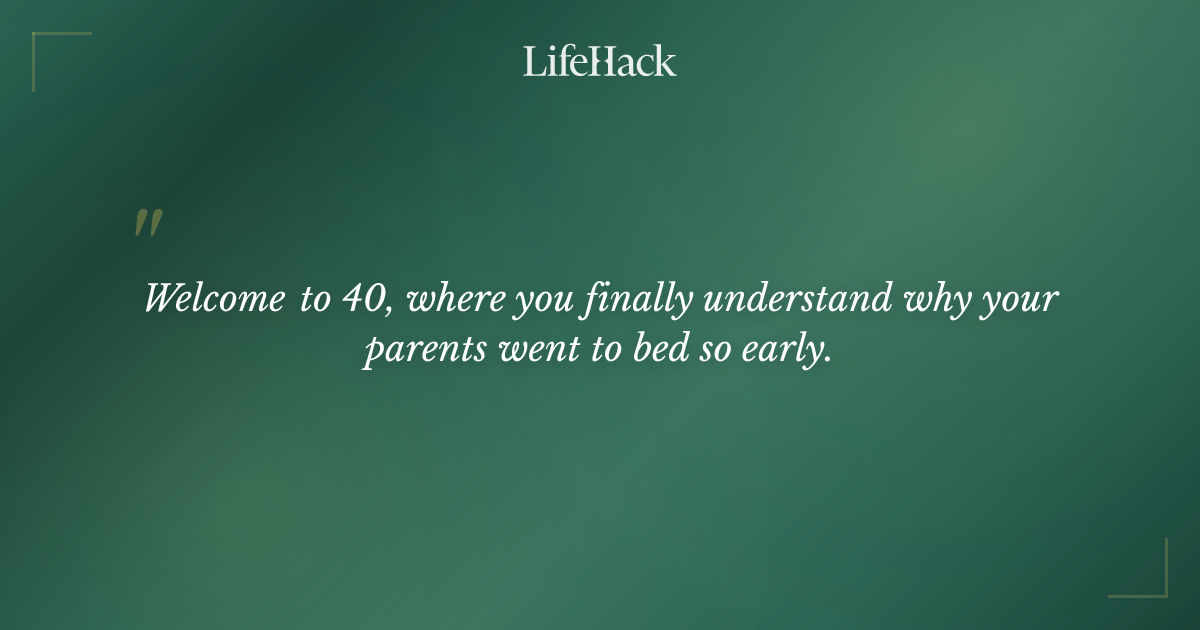 LifeHack

"

Welcome to 40, where you finally understand why your parents went to bed so early.